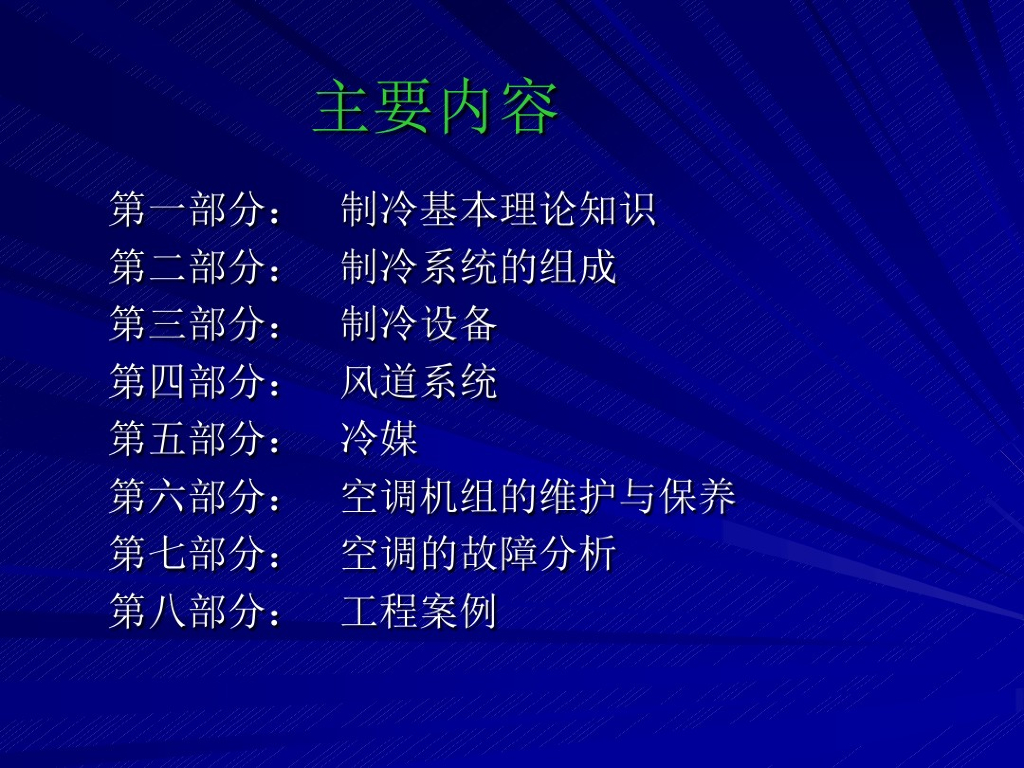 主要内容

第一部分：　制冷基本理论知识
第二部分：　制冷系统的组成
第三部分：　制冷设备
第四部分：　风道系统
第五部分：　冷媒
第六部分：　空调机组的维护与保养
第七部分：　空调的故障分析
第八部分：　工程案例